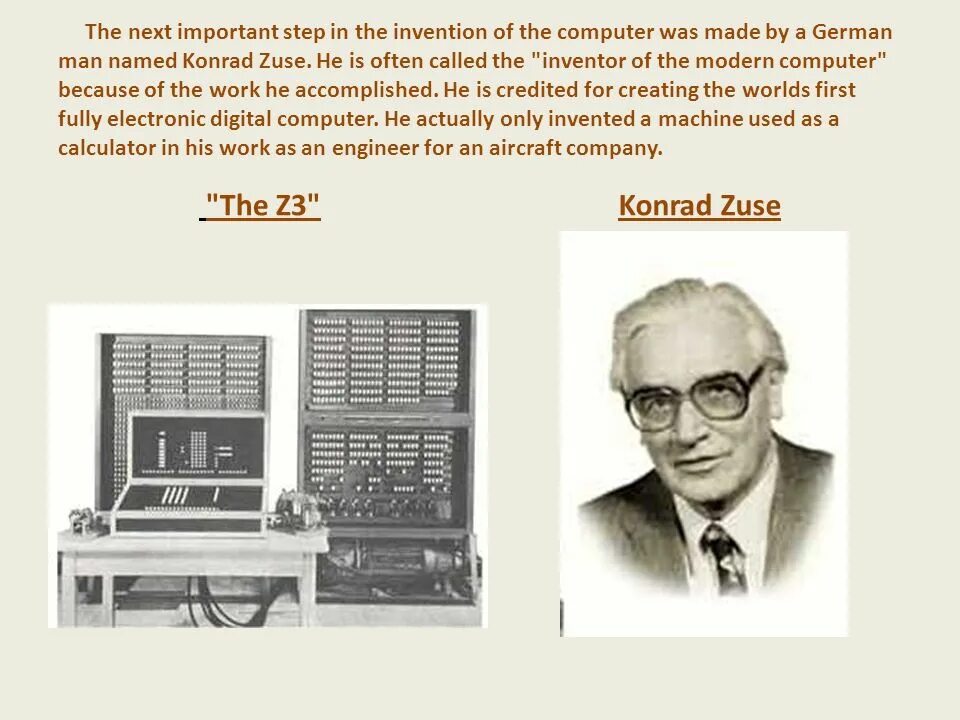 The next important step in the invention of the computer was made by a German man named Konrad Zuse. He is often called the "inventor of the modern computer" because of the work he accomplished. He is credited for creating the worlds first fully electronic digital computer. He actually only invented a machine used as a calculator in his work as an engineer for an aircraft company.

"The Z3"

Konrad Zuse